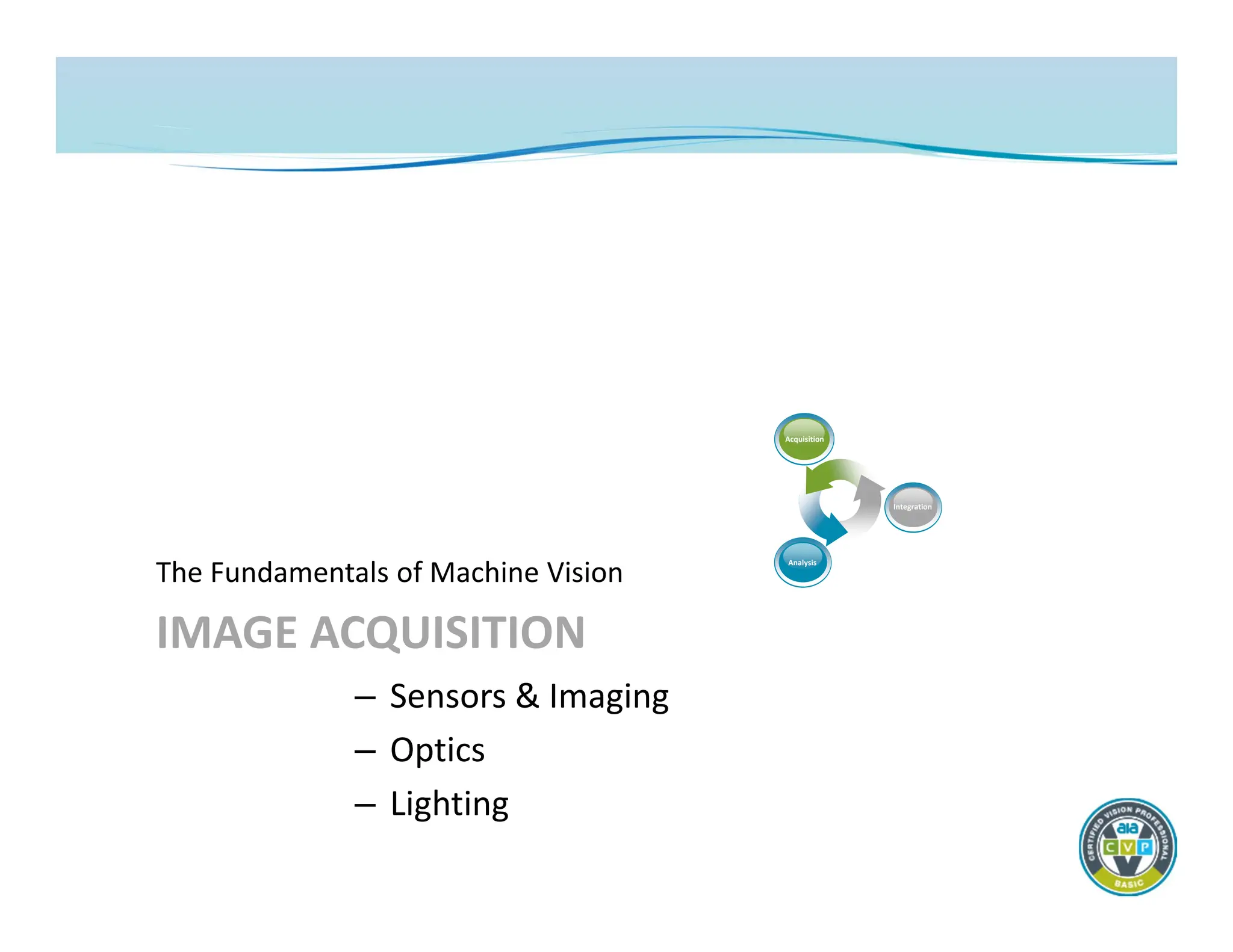 Acquisition

Integration

Analysis

The Fundamentals of Machine Vision

IMAGE ACQUISITION

– Sensors & Imaging
– Optics
– Lighting

CERTIFIED VISION PROFESSIONAL
aia
C V P
BASIC